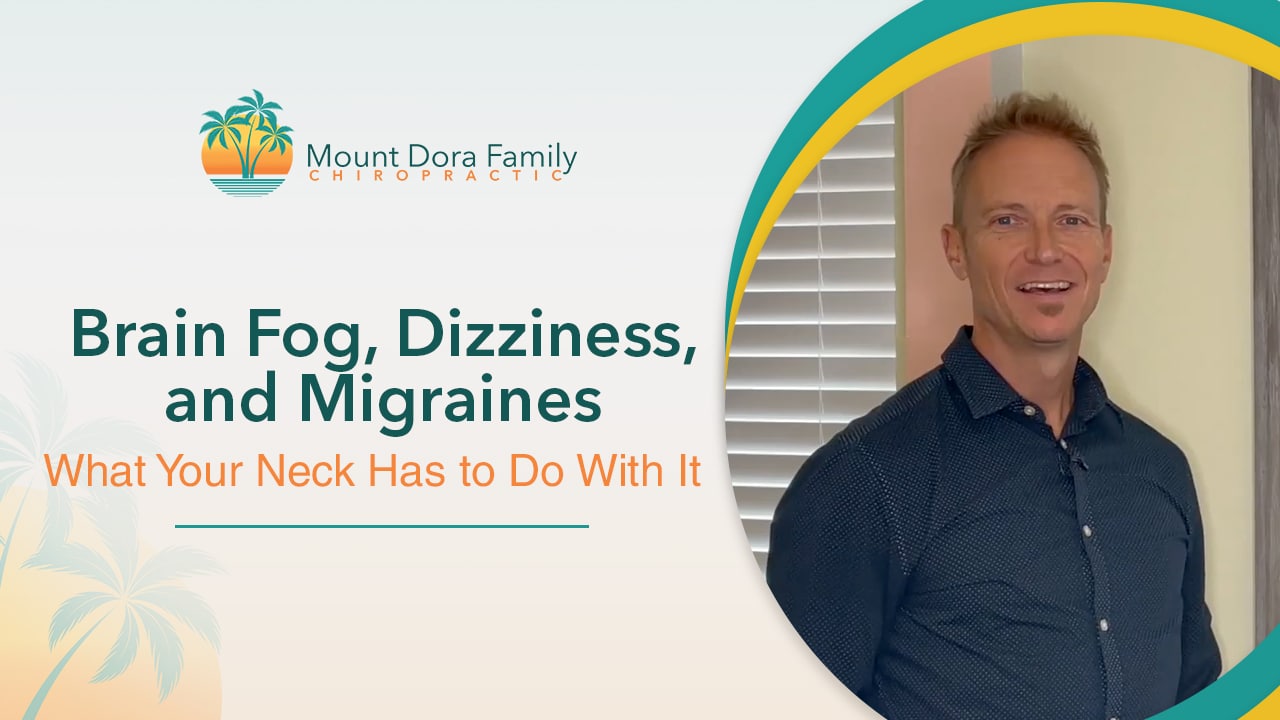 Mount Dora Family
CHIROPRACTIC

Brain Fog, Dizziness, and Migraines
What Your Neck Has to Do With It